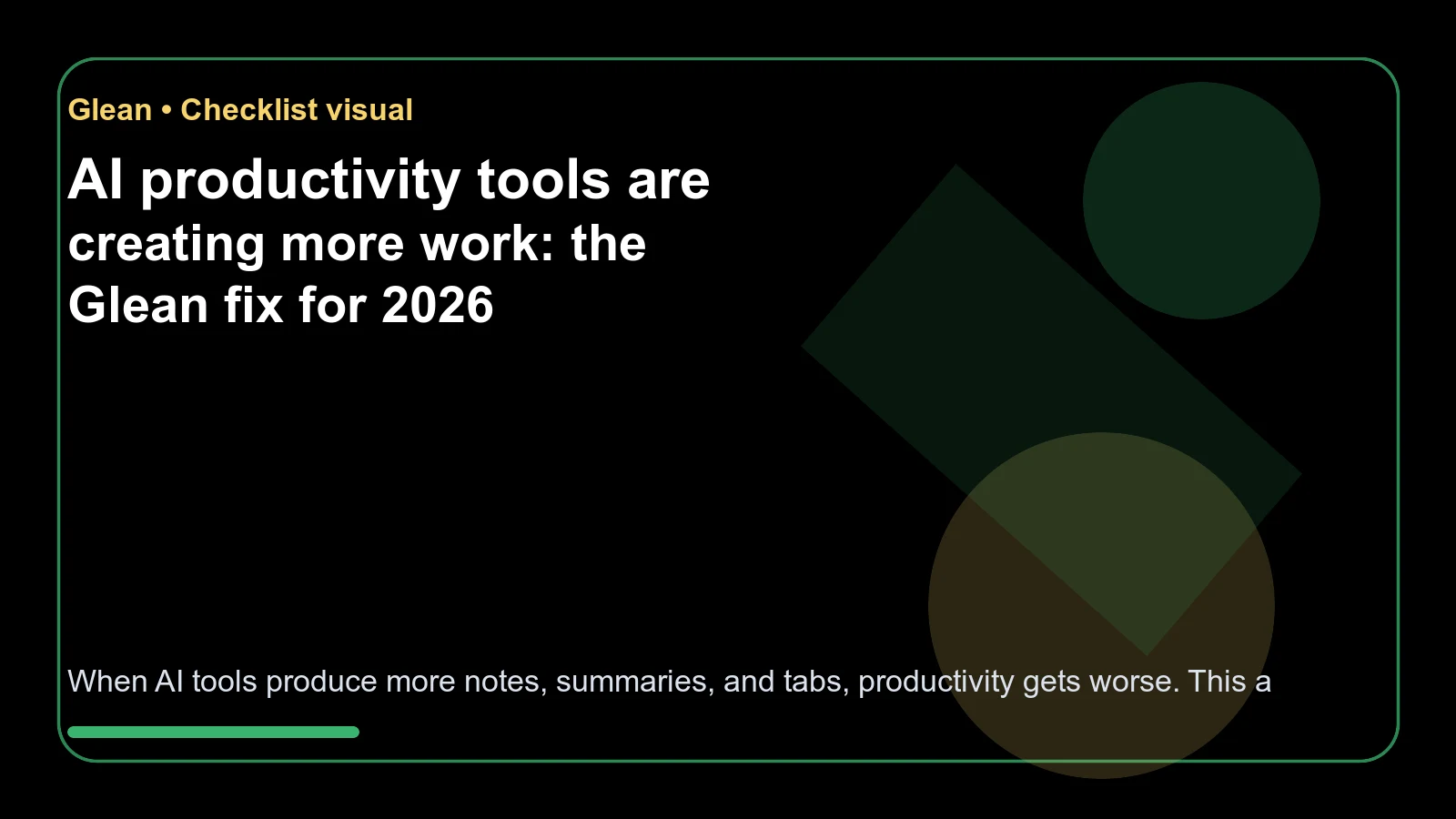 Glean • Checklist visual

AI productivity tools are creating more work: the Glean fix for 2026

When AI tools produce more notes, summaries, and tabs, productivity gets worse. This a